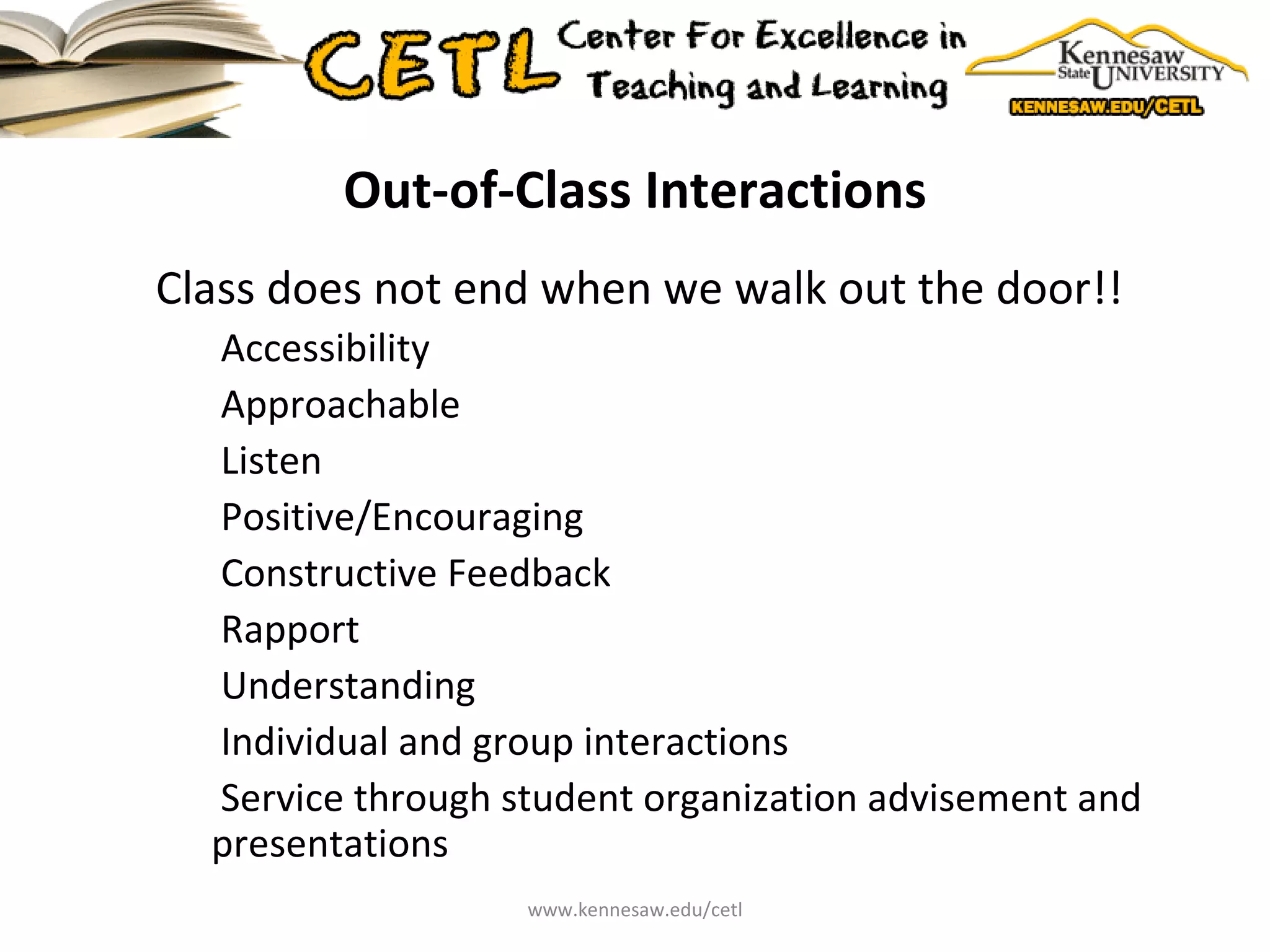 CETL Center For Excellence in Teaching and Learning

Kennesaw State UNIVERSITY
KENNESAW.EDU/CETL

Out-of-Class Interactions

Class does not end when we walk out the door!!

Accessibility

Approachable

Listen

Positive/Encouraging

Constructive Feedback

Rapport

Understanding

Individual and group interactions

Service through student organization advisement and presentations

www.kennesaw.edu/cetl